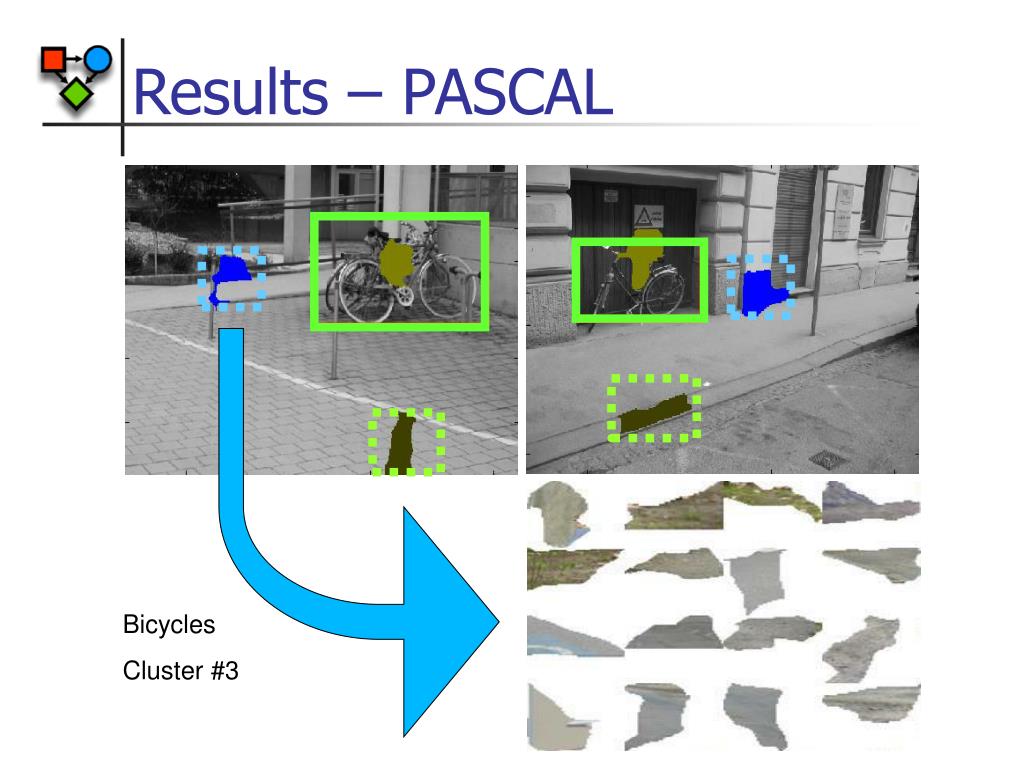 Results – PASCAL

Bicycles

Cluster #3